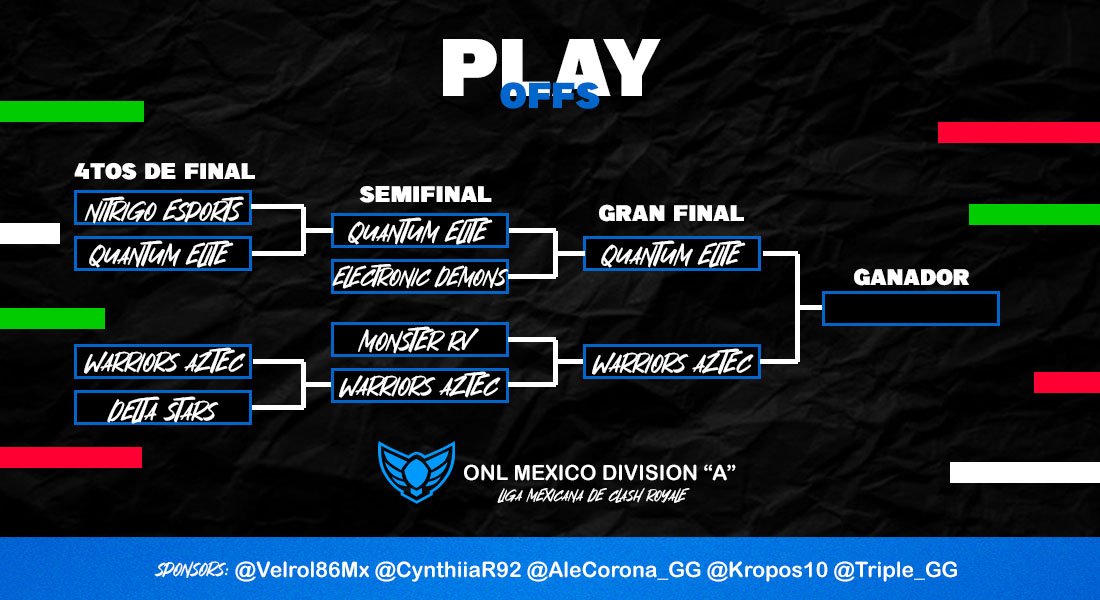 PLAY
OFFS

4TOS DE FINAL
NITRIGO ESPORTS
QUANTUM ELITE
WARRIORS AZTEC
DELTA STARS

SEMIFINAL
QUANTUM ELITE
ELECTRONIC DEMONS
MONSTER RV
WARRIORS AZTEC

GRAN FINAL
QUANTUM ELITE
WARRIORS AZTEC

GANADOR

ONL MEXICO DIVISION "A"
LIGA MEXICANA DE CLASH ROYALE

SPONSORS: @Velrol86Mx @CynthiiaR92 @AleCorona_GG @Kropos10 @Triple_GG